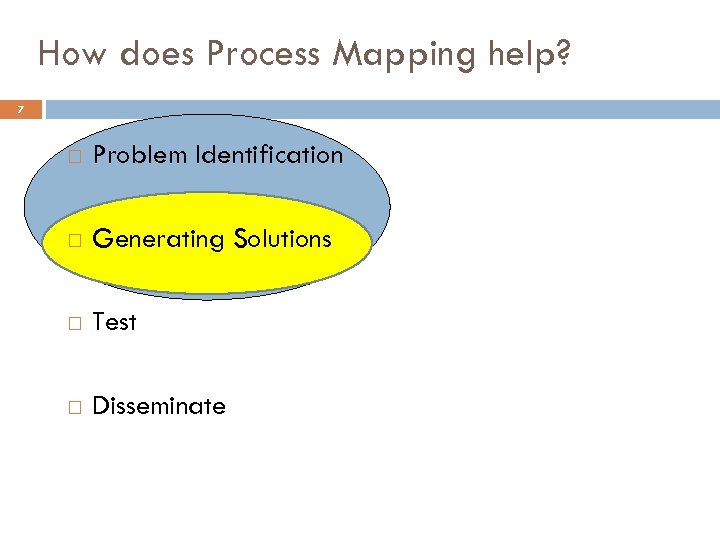 How does Process Mapping help?

7

□ Problem Identification

□ Generating Solutions

□ Test

□ Disseminate